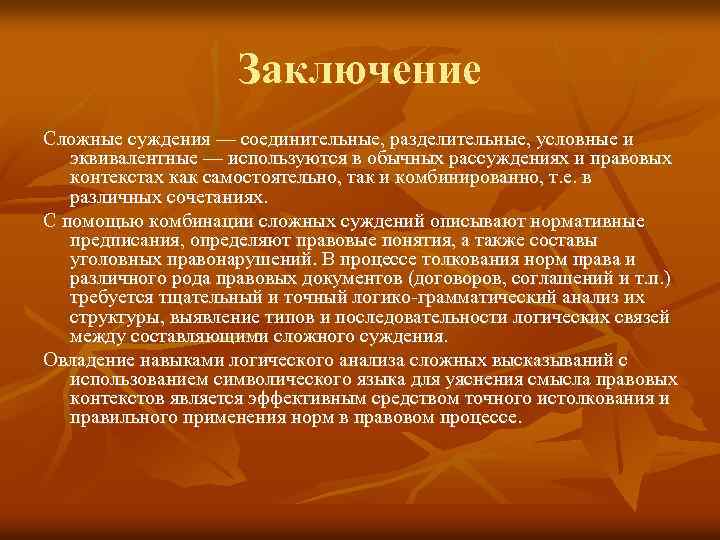 Заключение

Сложные суждения — соединительные, разделительные, условные и эквивалентные — используются в обычных рассуждениях и правовых контекстах как самостоятельно, так и комбинированно, т.е. в различных сочетаниях.

С помощью комбинации сложных суждений описывают нормативные предписания, определяют правовые понятия, а также составы уголовных правонарушений. В процессе толкования норм права и различного рода правовых документов (договоров, соглашений и т.п.) требуется тщательный и точный логико-грамматический анализ их структуры, выявление типов и последовательности логических связей между составляющими сложного суждения.

Овладение навыками логического анализа сложных высказываний с использованием символического языка для уяснения смысла правовых контекстов является эффективным средством точного истолкования и правильного применения норм в правовом процессе.